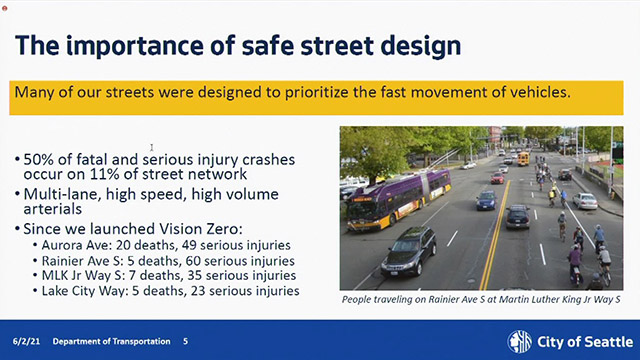 The importance of safe street design

Many of our streets were designed to prioritize the fast movement of vehicles.

• 50% of fatal and serious injury crashes occur on 11% of street network
• Multi-lane, high speed, high volume arterials
• Since we launched Vision Zero:
  • Aurora Ave: 20 deaths, 49 serious injuries
  • Rainier Ave S: 5 deaths, 60 serious injuries
  • MLK Jr Way S: 7 deaths, 35 serious injuries
  • Lake City Way: 5 deaths, 23 serious injuries

People traveling on Rainier Ave S at Martin Luther King Jr Way S

6/2/21 Department of Transportation 5

City of Seattle